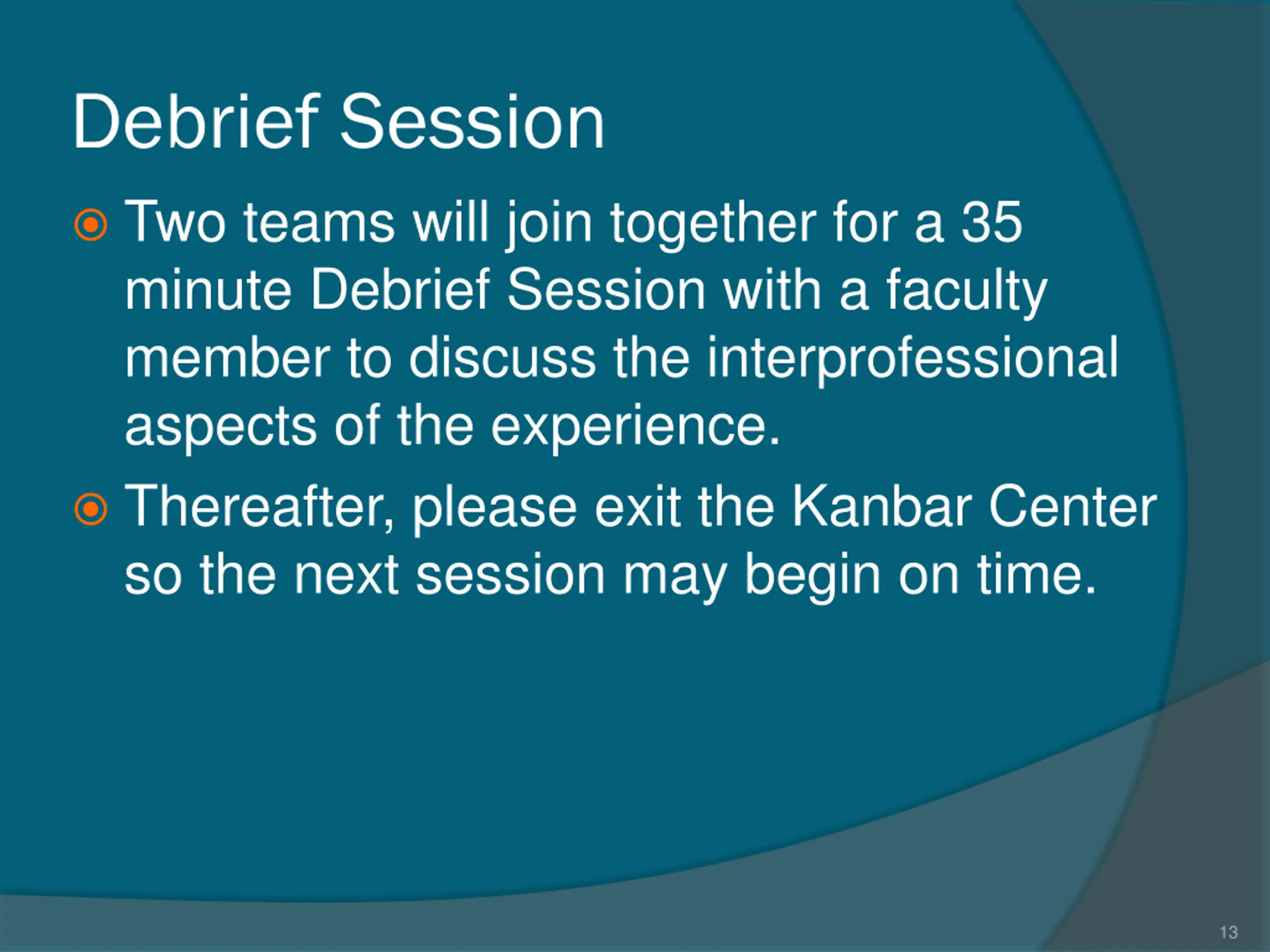 Debrief Session

Two teams will join together for a 35 minute Debrief Session with a faculty member to discuss the interprofessional aspects of the experience.

Thereafter, please exit the Kanbar Center so the next session may begin on time.

13